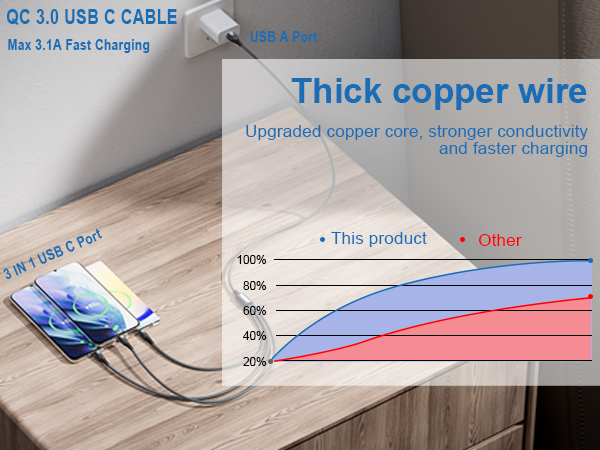 QC 3.0 USB C CABLE
Max 3.1A Fast Charging

USB A Port

Thick copper wire

Upgraded copper core, stronger conductivity and faster charging

3 IN 1 USB C Port

• This product • Other

100%
80%
60%
40%
20%